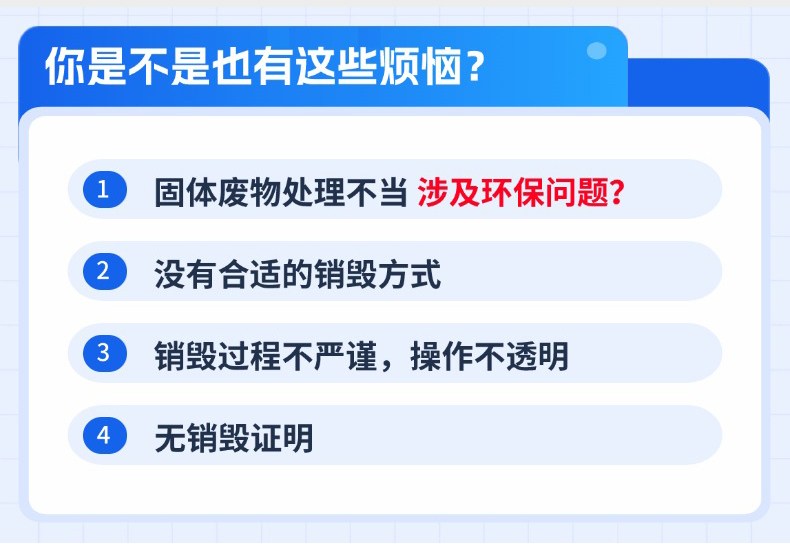 你是不是也有这些烦恼？

1 固体废物处理不当 涉及环保问题？

2 没有合适的销毁方式

3 销毁过程不严谨，操作不透明

4 无销毁证明